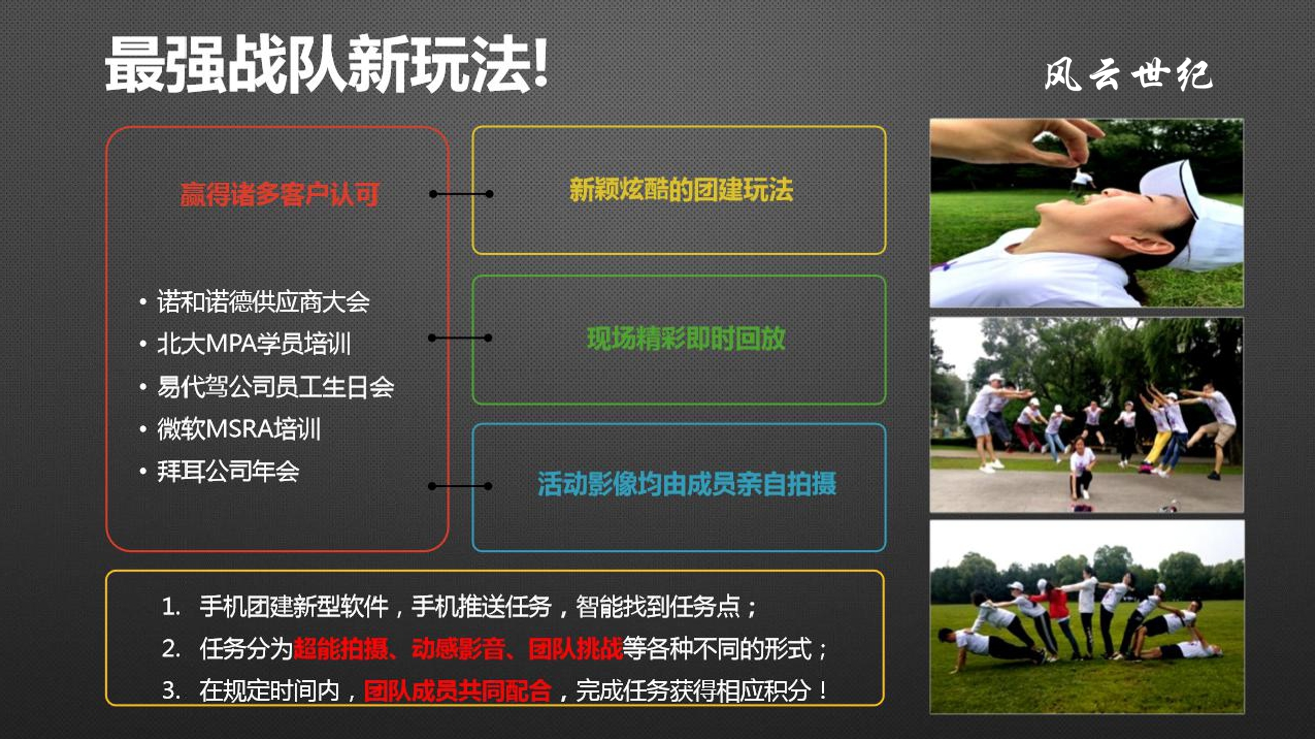 最强战队新玩法!

风云世纪

赢得诸多客户认可

• 诺和诺德供应商大会
• 北大MPA学员培训
• 易代驾公司员工生日会
• 微软MSRA培训
• 拜耳公司年会

新颖炫酷的团建玩法

现场精彩即时回放

活动影像均由成员亲自拍摄

1. 手机团建新型软件，手机推送任务，智能找到任务点；
2. 任务分为超能拍摄、动感影音、团队挑战等各种不同的形式；
3. 在规定时间内，团队成员共同配合，完成任务获得相应积分！